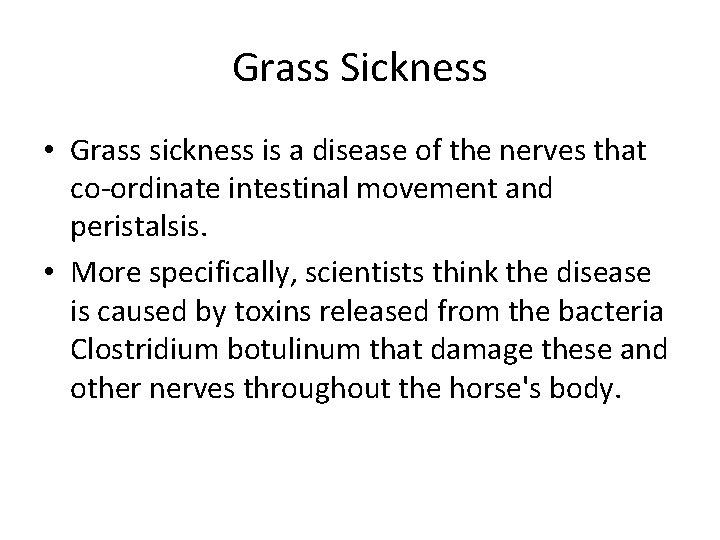 Grass Sickness

• Grass sickness is a disease of the nerves that co-ordinate intestinal movement and peristalsis.

• More specifically, scientists think the disease is caused by toxins released from the bacteria Clostridium botulinum that damage these and other nerves throughout the horse's body.